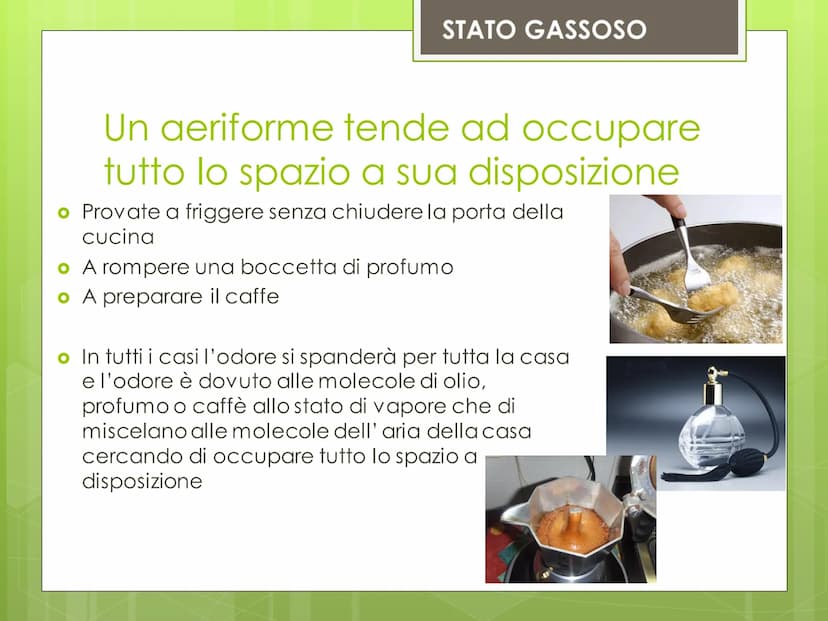 STATO GASSOSO

Un aeriforme tende ad occupare tutto lo spazio a sua disposizione

Provate a friggere senza chiudere la porta della cucina

A rompere una boccetta di profumo

A preparare il caffe

In tutti i casi l'odore si spanderà per tutta la casa e l'odore è dovuto alle molecole di olio, profumo o caffè allo stato di vapore che di miscelano alle molecole dell' aria della casa cercando di occupare tutto lo spazio a disposizione